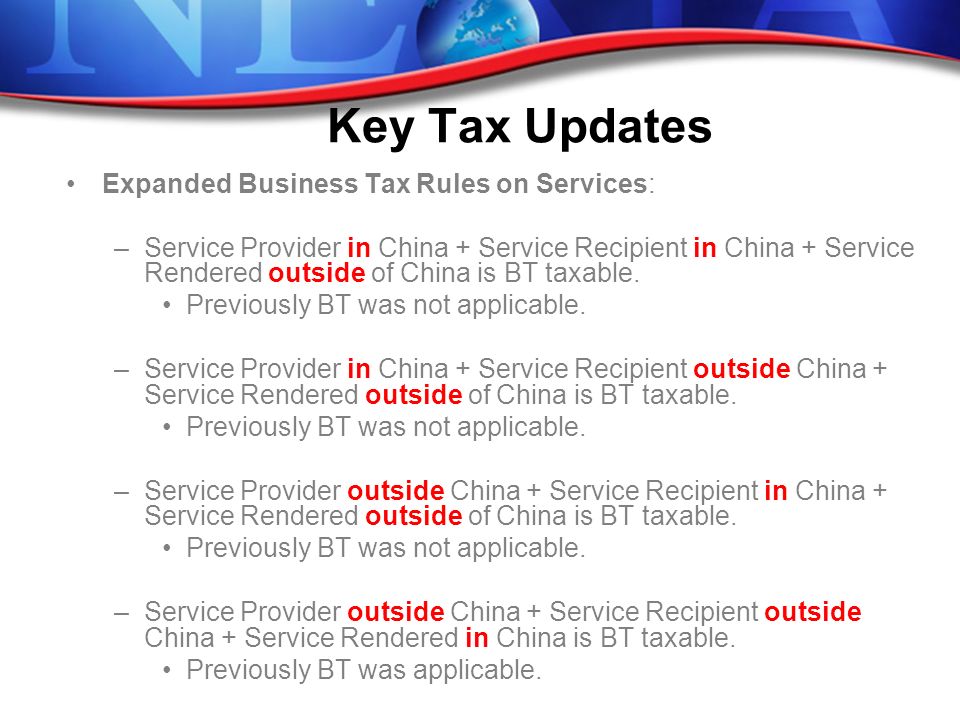 Key Tax Updates

• Expanded Business Tax Rules on Services:

– Service Provider in China + Service Recipient in China + Service Rendered outside of China is BT taxable.
  • Previously BT was not applicable.

– Service Provider in China + Service Recipient outside China + Service Rendered outside of China is BT taxable.
  • Previously BT was not applicable.

– Service Provider outside China + Service Recipient in China + Service Rendered outside of China is BT taxable.
  • Previously BT was not applicable.

– Service Provider outside China + Service Recipient outside China + Service Rendered in China is BT taxable.
  • Previously BT was applicable.